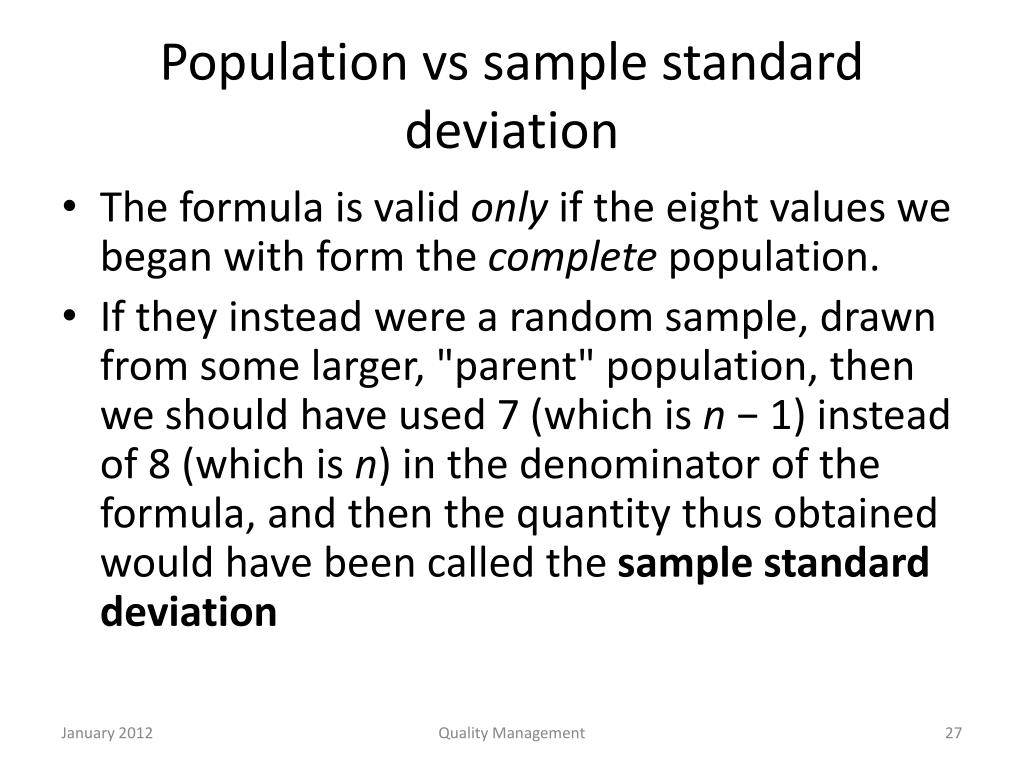 Population vs sample standard deviation

• The formula is valid only if the eight values we began with form the complete population.
• If they instead were a random sample, drawn from some larger, "parent" population, then we should have used 7 (which is $n - 1$) instead of 8 (which is $n$) in the denominator of the formula, and then the quantity thus obtained would have been called the sample standard deviation

January 2012

Quality Management

27